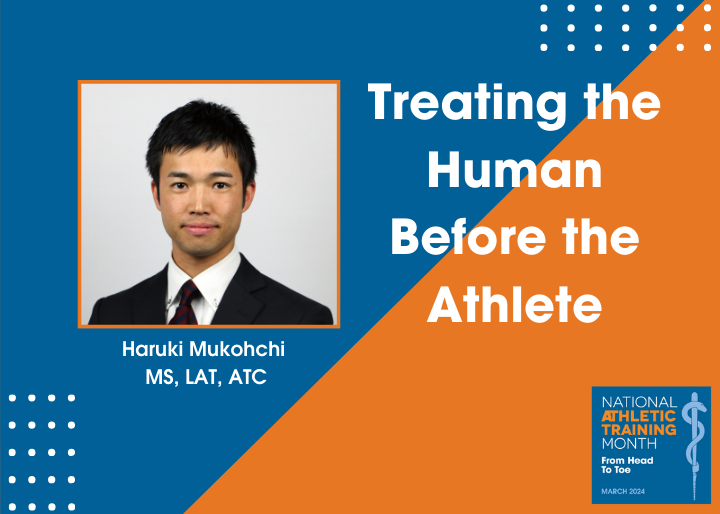 Treating the Human Before the Athlete

Haruki Mukohchi
MS, LAT, ATC

NATIONAL ATHLETIC TRAINING MONTH
From Head To Toe
MARCH 2024